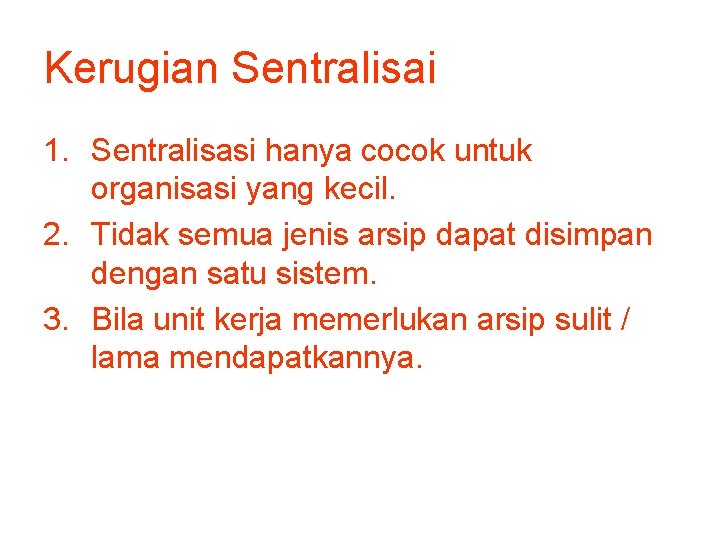 Kerugian Sentralisai

1. Sentralisasi hanya cocok untuk organisasi yang kecil.
2. Tidak semua jenis arsip dapat disimpan dengan satu sistem.
3. Bila unit kerja memerlukan arsip sulit / lama mendapatkannya.